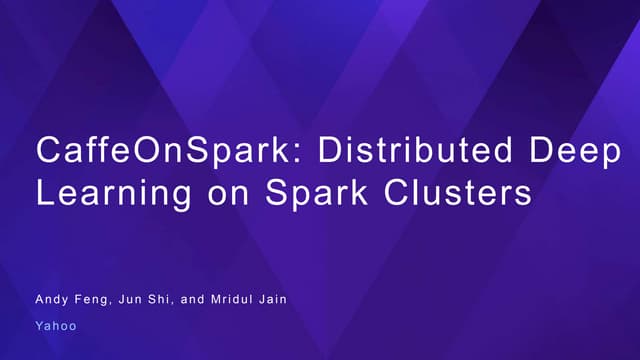 CaffeOnSpark: Distributed Deep Learning on Spark Clusters

Andy Feng, Jun Shi, and Mridul Jain

Yahoo